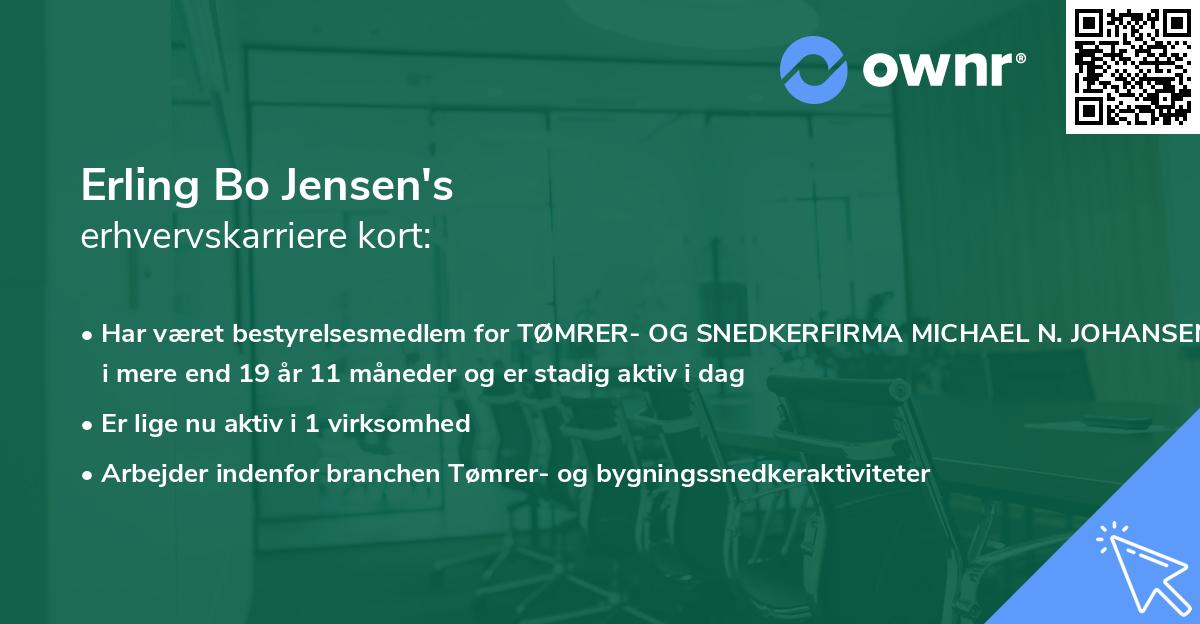 ownr®

Erling Bo Jensen's
erhvervskarriere kort:

• Har været bestyrelsesmedlem for TØMRER- OG SNEDKERFIRMA MICHAEL N. JOHANSEN i mere end 19 år 11 måneder og er stadig aktiv i dag

• Er lige nu aktiv i 1 virksomhed

• Arbejder indenfor branchen Tømrer- og bygningssnedkeraktiviteter